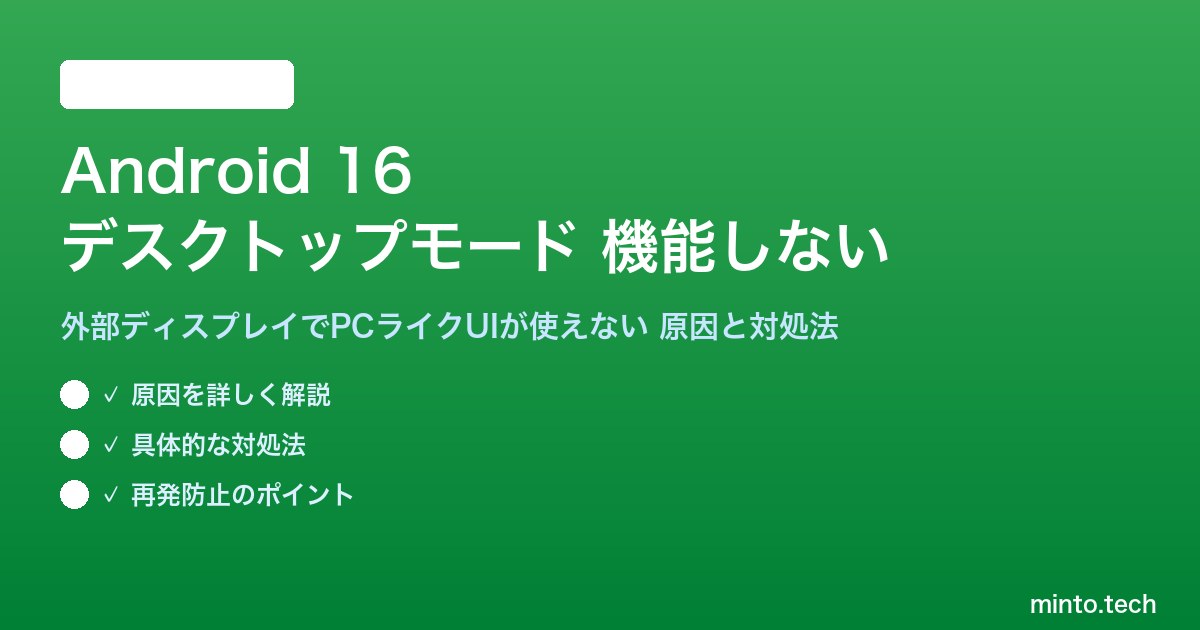 Android 16
デスクトップモード 機能しない

外部ディスプレイでPCライクUIが使えない 原因と対処法

✓ 原因を詳しく解説

✓ 具体的な対処法

✓ 再発防止のポイント

minto.tech